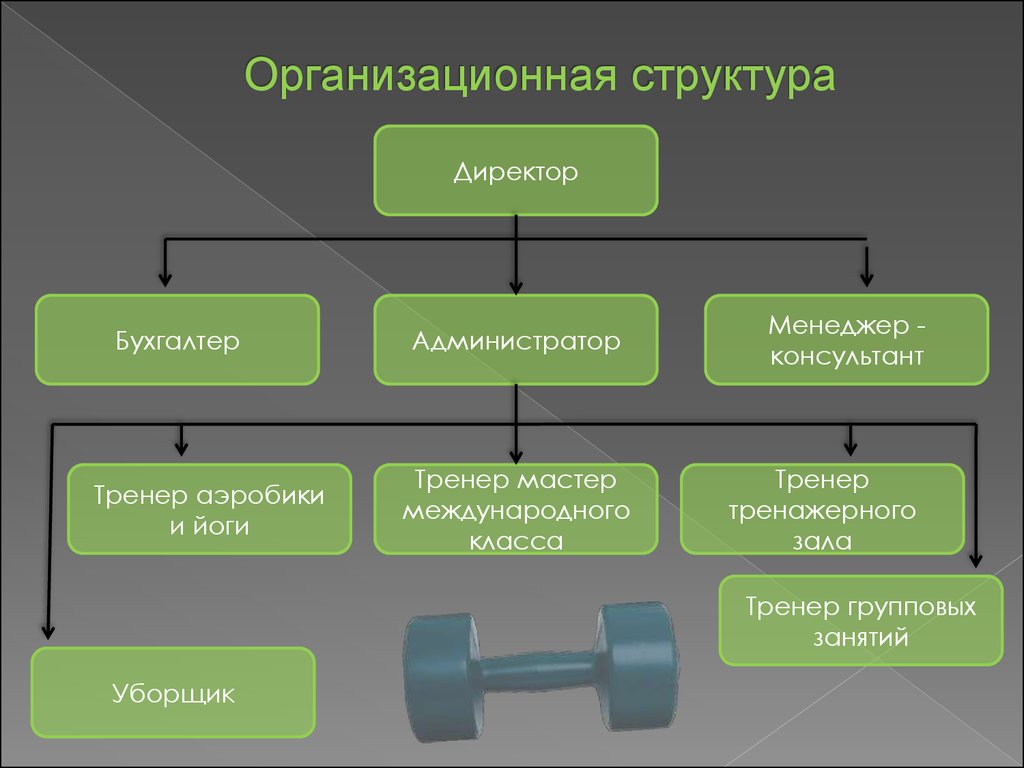 Организационная структура

Директор

Бухгалтер

Администратор

Менеджер - консультант

Тренер аэробики и йоги

Тренер мастер международного класса

Тренер тренажерного зала

Тренер групповых занятий

Уборщик